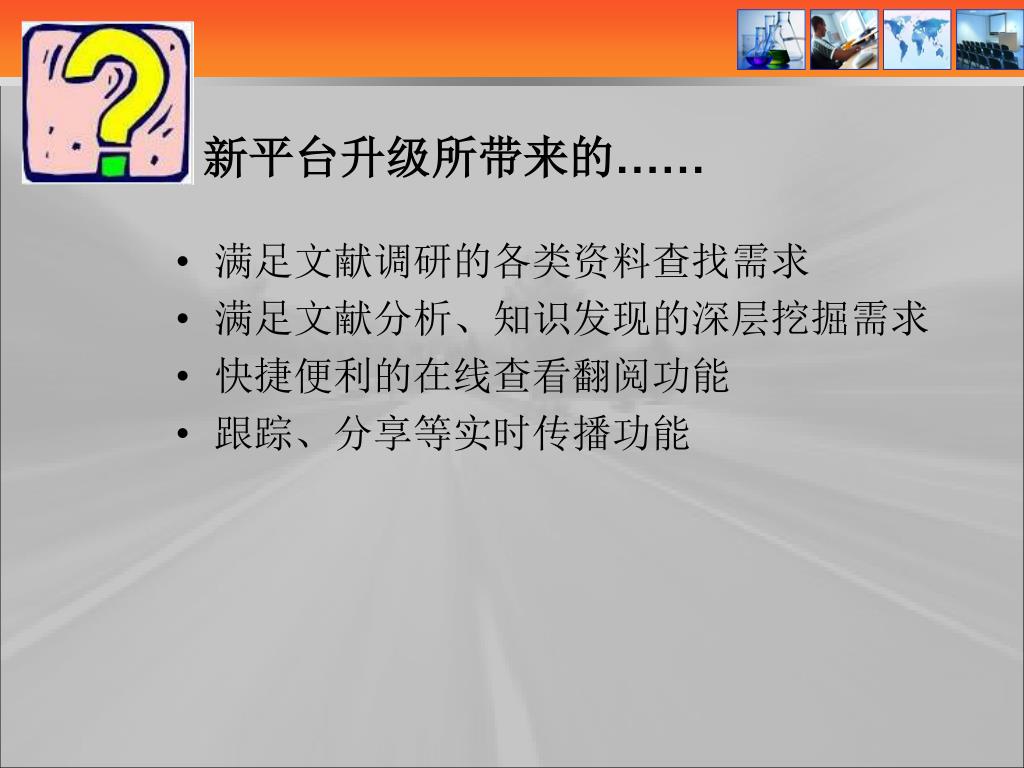 新平台升级所带来的……

• 满足文献调研的各类资料查找需求
• 满足文献分析、知识发现的深层挖掘需求
• 快捷便利的在线查看翻阅功能
• 跟踪、分享等实时传播功能